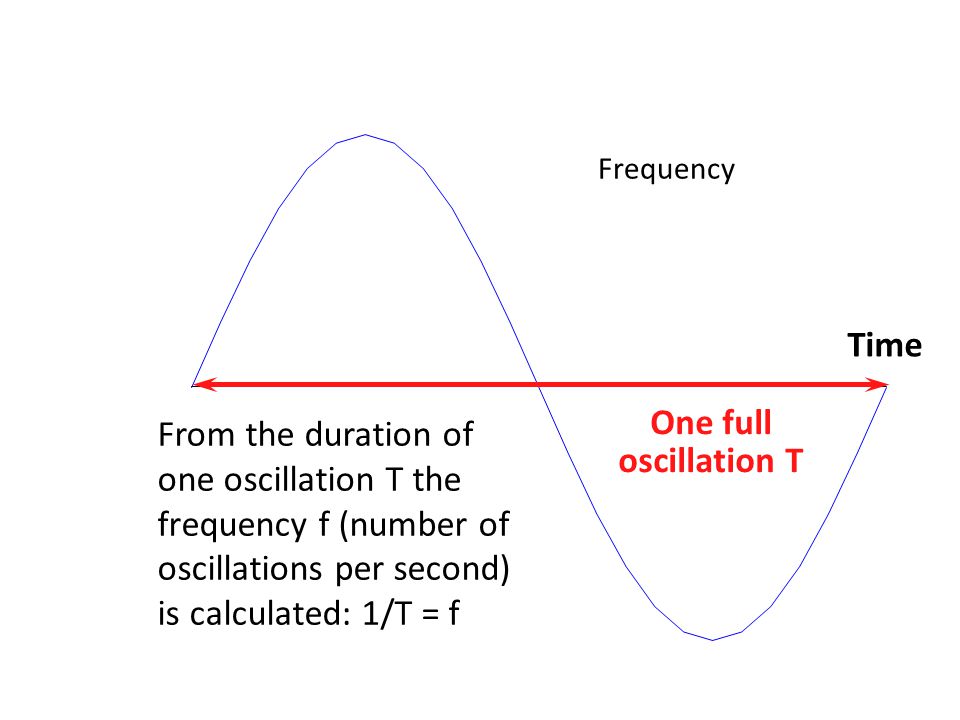 Frequency

Time

One full oscillation T

From the duration of one oscillation T the frequency f (number of oscillations per second) is calculated: 1/T = f